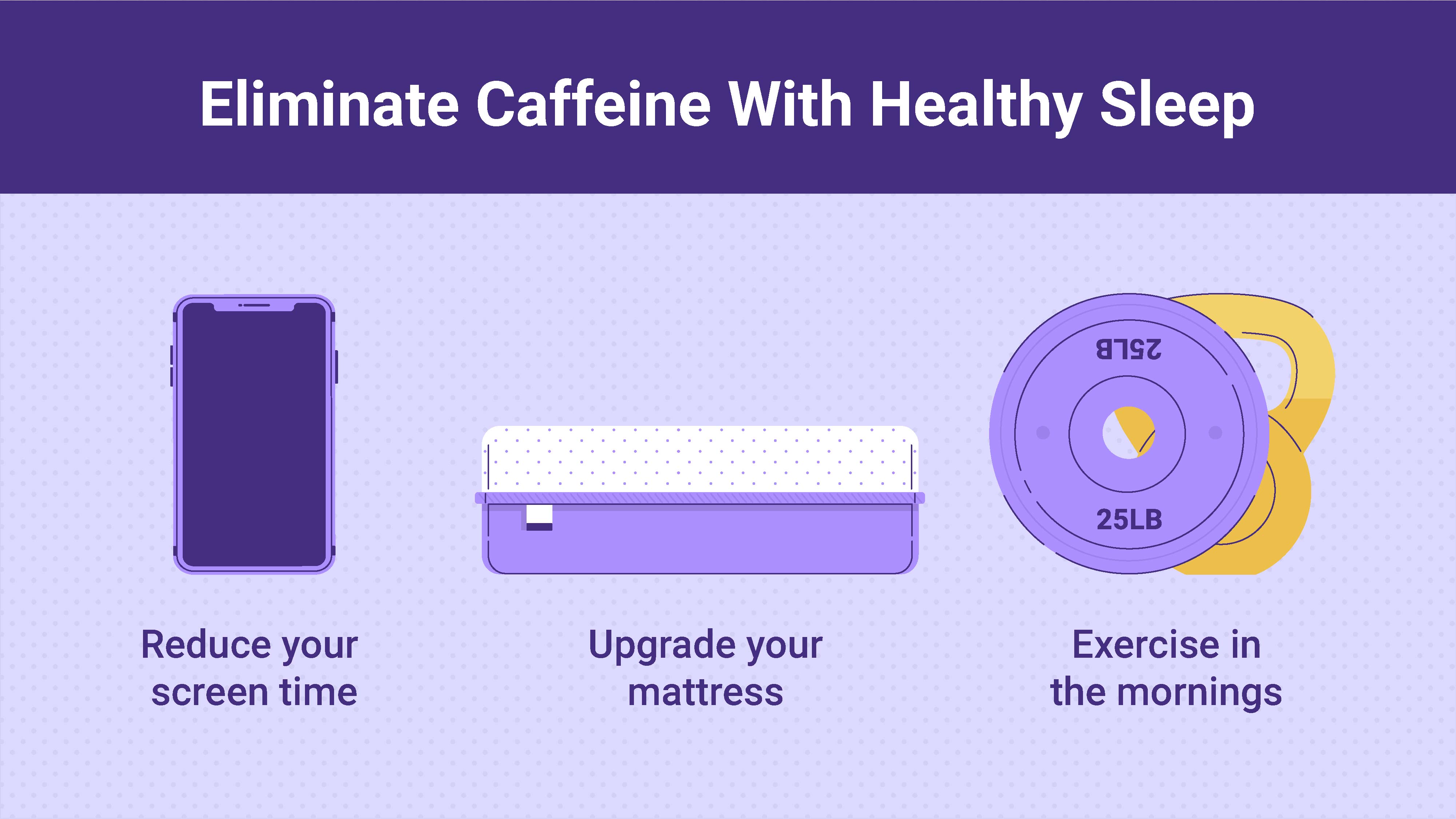 Eliminate Caffeine With Healthy Sleep

25LB

25LB

Reduce your screen time

Upgrade your mattress

Exercise in the mornings